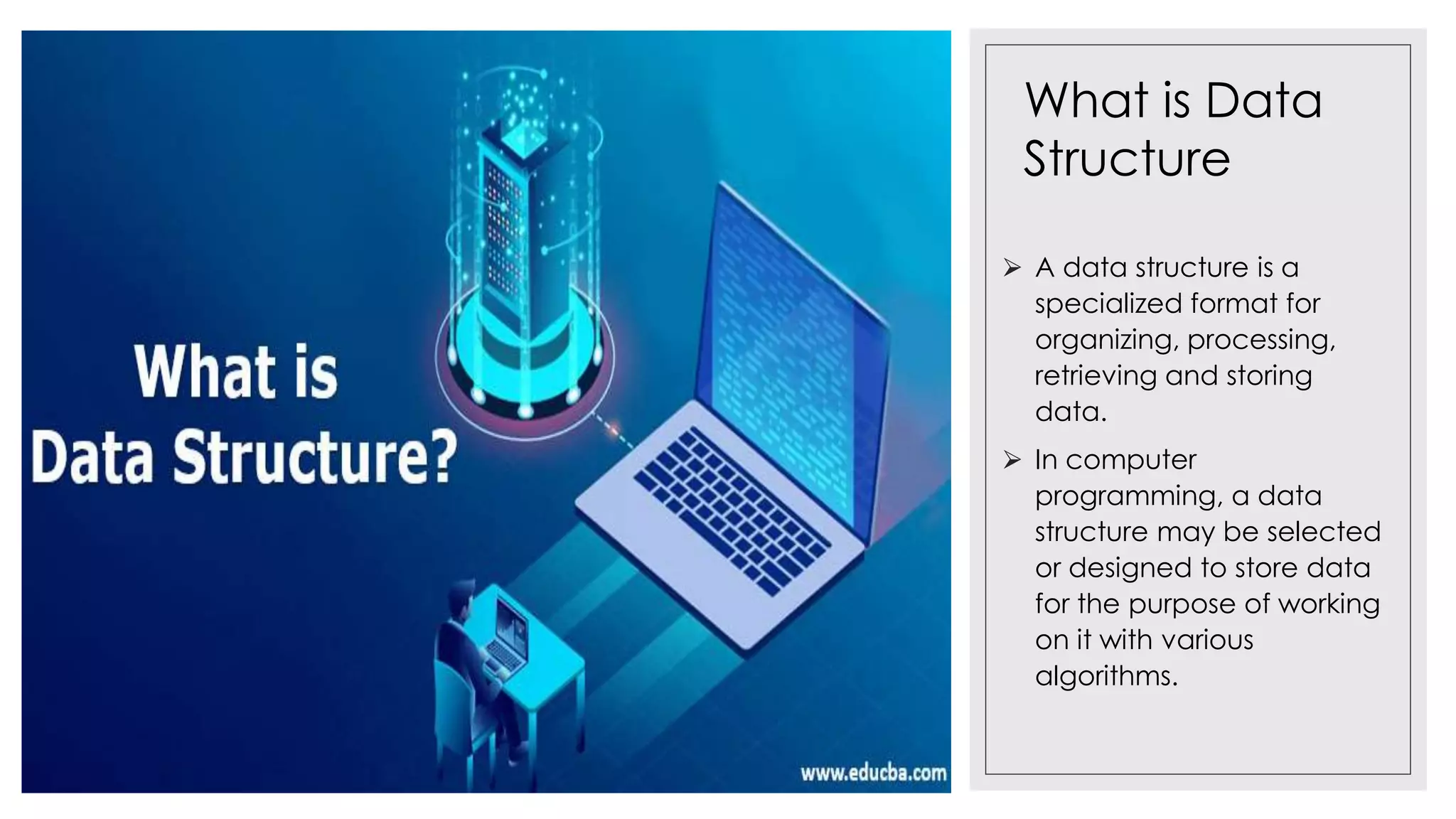 What is Data Structure?

www.educba.com

What is Data Structure

➢ A data structure is a specialized format for organizing, processing, retrieving and storing data.

➢ In computer programming, a data structure may be selected or designed to store data for the purpose of working on it with various algorithms.